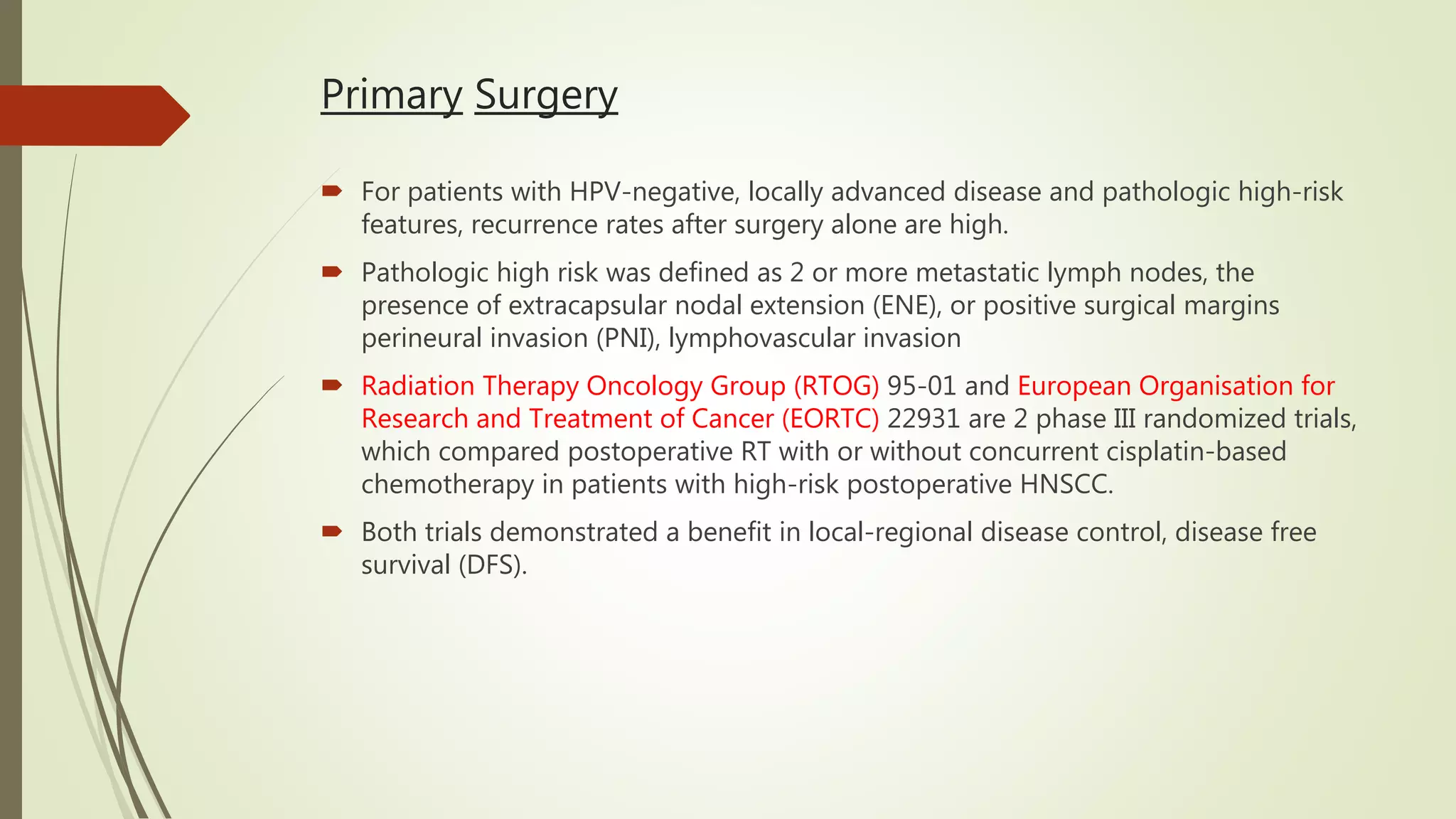 Primary Surgery

For patients with HPV-negative, locally advanced disease and pathologic high-risk features, recurrence rates after surgery alone are high.

Pathologic high risk was defined as 2 or more metastatic lymph nodes, the presence of extracapsular nodal extension (ENE), or positive surgical margins perineural invasion (PNI), lymphovascular invasion

Radiation Therapy Oncology Group (RTOG) 95-01 and European Organisation for Research and Treatment of Cancer (EORTC) 22931 are 2 phase III randomized trials, which compared postoperative RT with or without concurrent cisplatin-based chemotherapy in patients with high-risk postoperative HNSCC.

Both trials demonstrated a benefit in local-regional disease control, disease free survival (DFS).